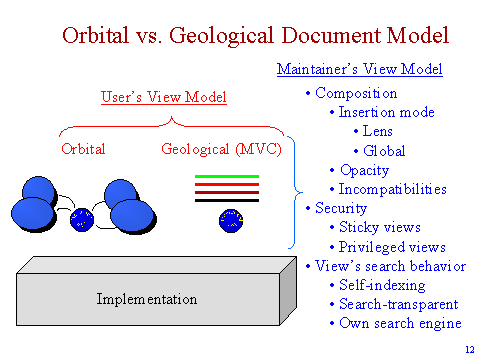 Orbital vs. Geological Document Model

User's View Model

Orbital

Geological (MVC)

Implementation

Maintainer's View Model

• Composition
• Insertion mode
• Lens
• Global
• Opacity
• Incompatibilities
• Security
• Sticky views
• Privileged views
• View's search behavior
• Self-indexing
• Search-transparent
• Own search engine

12